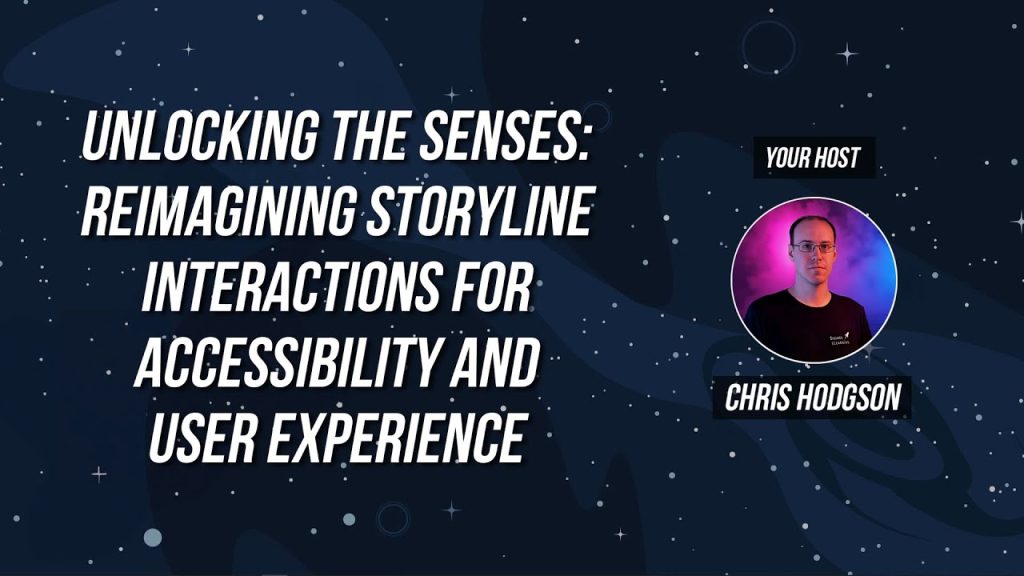 UNLOCKING THE SENSES: REIMAGINING STORYLINE INTERACTIONS FOR ACCESSIBILITY AND USER EXPERIENCE

YOUR HOST

CHRIS HODGSON